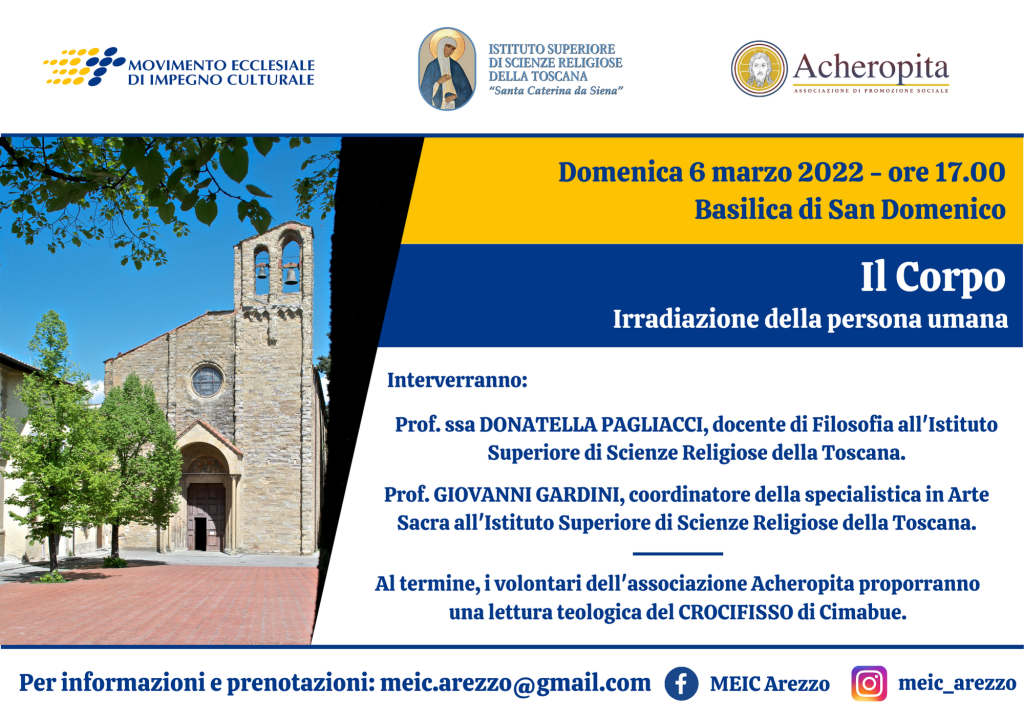 MOVIMENTO ECCLESIALE DI IMPEGNO CULTURALE

ISTITUTO SUPERIORE DI SCIENZE RELIGIOSE DELLA TOSCANA "Santa Caterina da Siena"

Acheropita
ASSOCIAZIONE DI PROMOZIONE SOCIALE

Domenica 6 marzo 2022 - ore 17.00
Basilica di San Domenico

Il Corpo
Irradiazione della persona umana

Interverranno:

Prof. ssa DONATELLA PAGLIACCI, docente di Filosofia all'Istituto Superiore di Scienze Religiose della Toscana.

Prof. GIOVANNI GARDINI, coordinatore della specialistica in Arte Sacra all'Istituto Superiore di Scienze Religiose della Toscana.

Al termine, i volontari dell'associazione Acheropita proporranno una lettura teologica del CROCIFISSO di Cimabue.

Per informazioni e prenotazioni: meic.arezzo@gmail.com MEIC Arezzo meic_arezzo